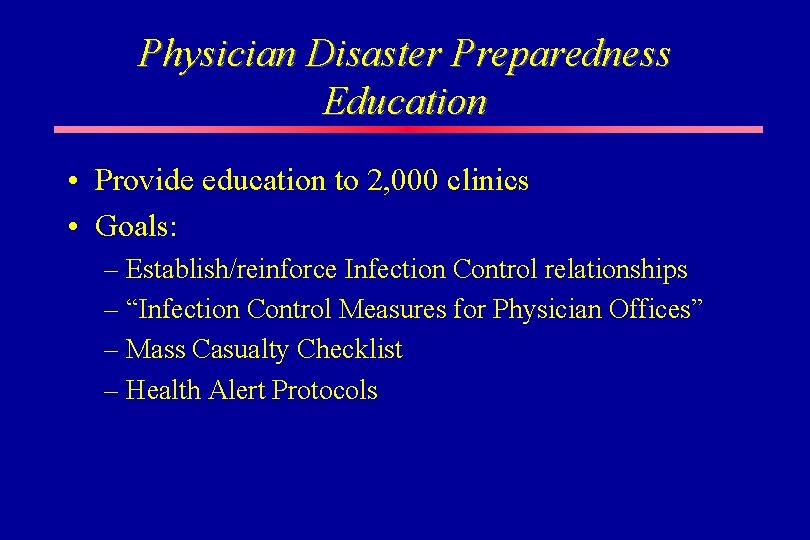 Physician Disaster Preparedness Education

• Provide education to 2,000 clinics
• Goals:
– Establish/reinforce Infection Control relationships
– “Infection Control Measures for Physician Offices”
– Mass Casualty Checklist
– Health Alert Protocols